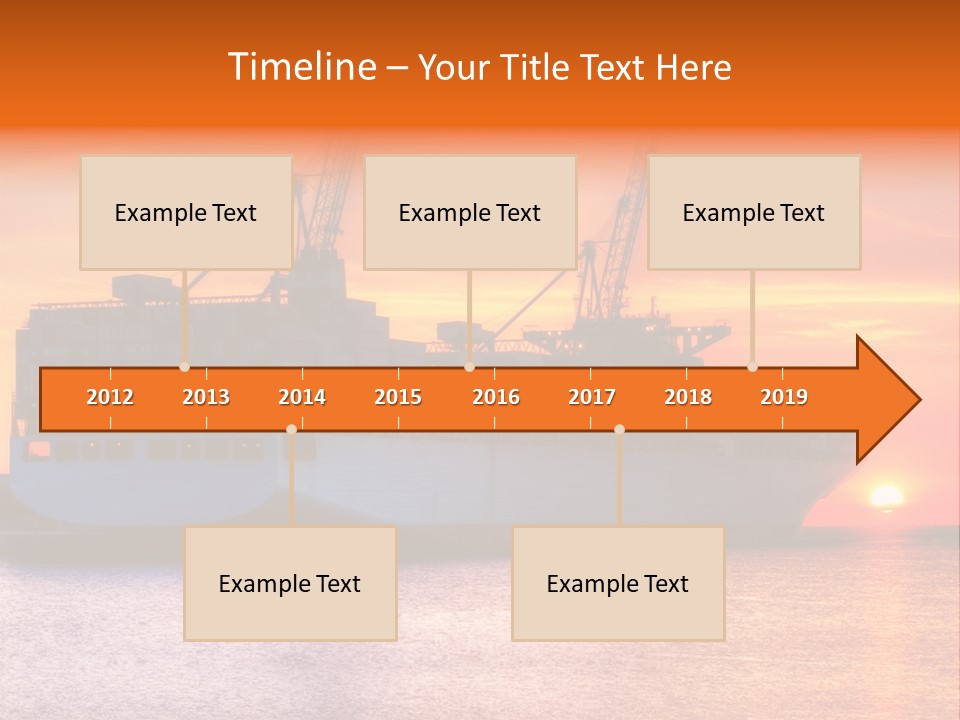 Timeline – Your Title Text Here

Example Text

Example Text

Example Text

2012 2013 2014 2015 2016 2017 2018 2019

Example Text

Example Text